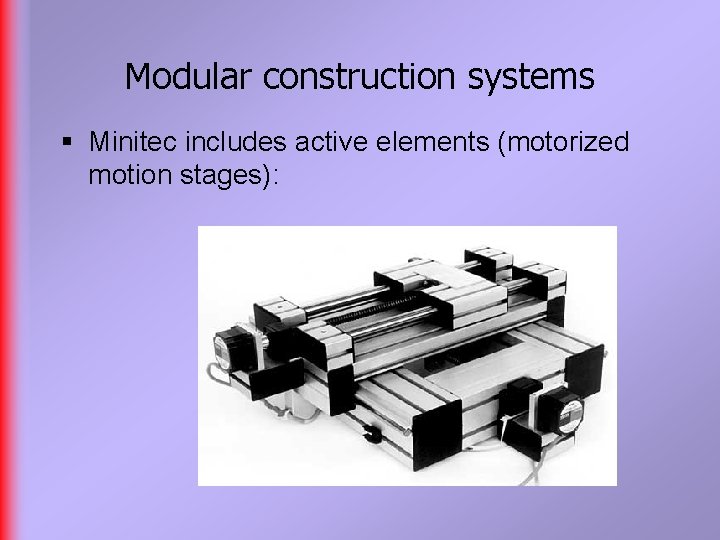 Modular construction systems

▪ Minitec includes active elements (motorized motion stages):